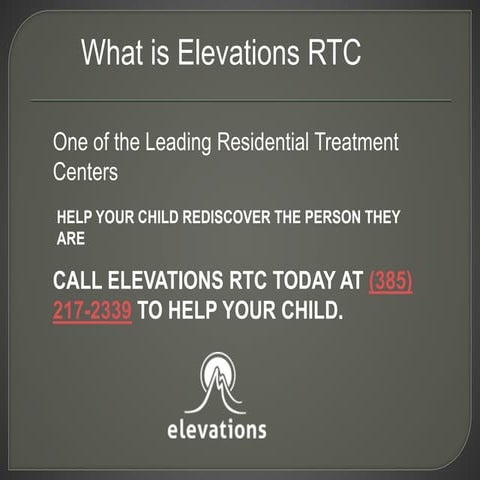 What is Elevations RTC

One of the Leading Residential Treatment Centers

HELP YOUR CHILD REDISCOVER THE PERSON THEY ARE

CALL ELEVATIONS RTC TODAY AT (385) 217-2339 TO HELP YOUR CHILD.

elevations